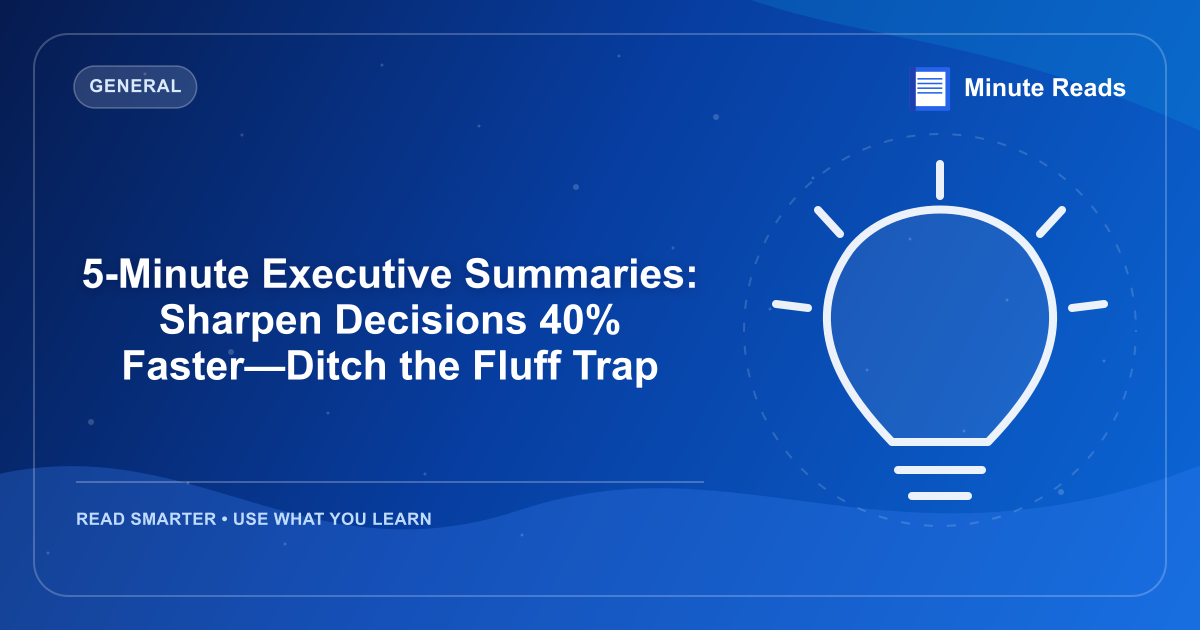 GENERAL

Minute Reads

5-Minute Executive Summaries: Sharpen Decisions 40% Faster—Ditch the Fluff Trap

READ SMARTER • USE WHAT YOU LEARN